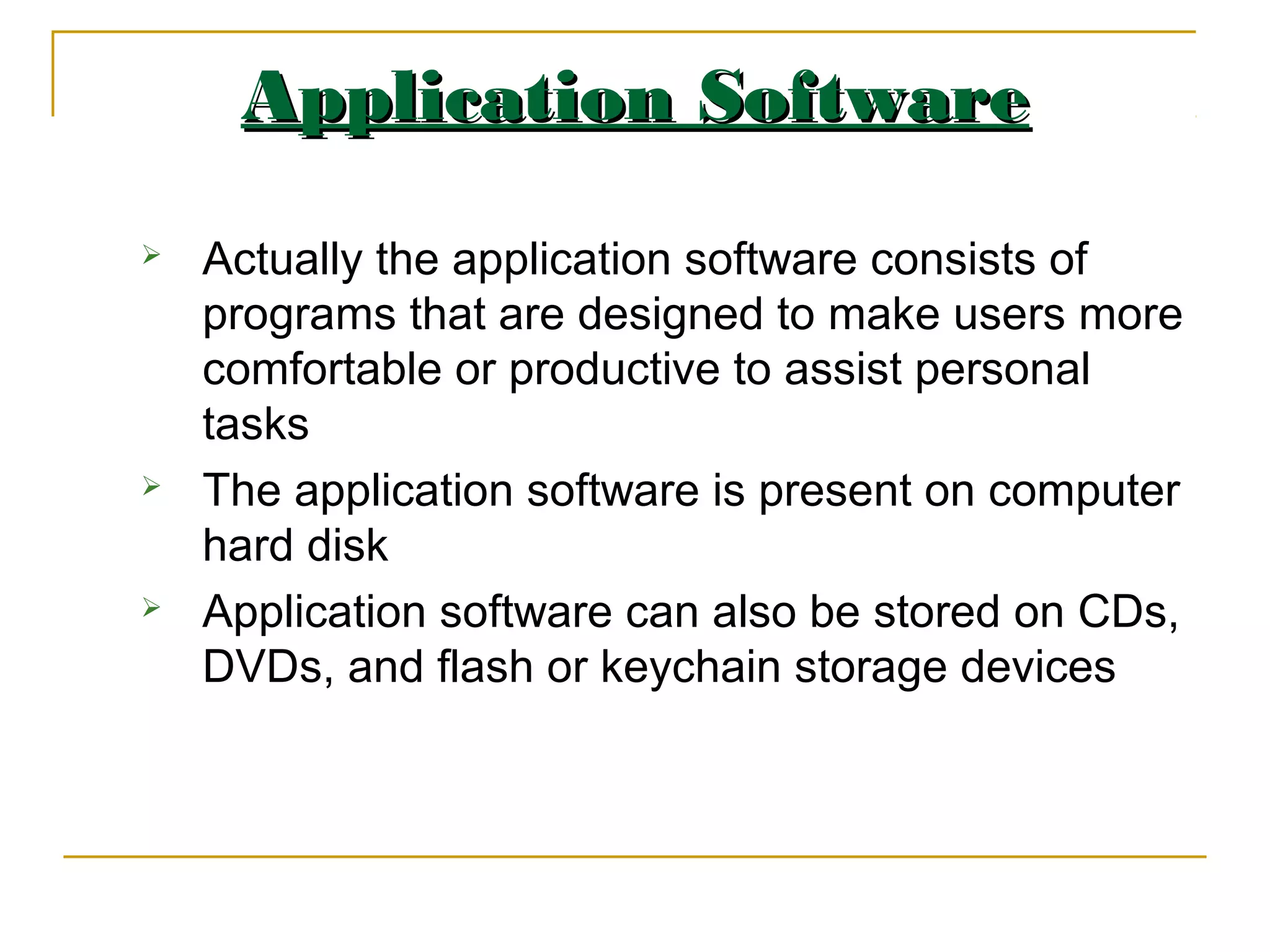 Application Software

➢ Actually the application software consists of programs that are designed to make users more comfortable or productive to assist personal tasks

➢ The application software is present on computer hard disk

➢ Application software can also be stored on CDs, DVDs, and flash or keychain storage devices